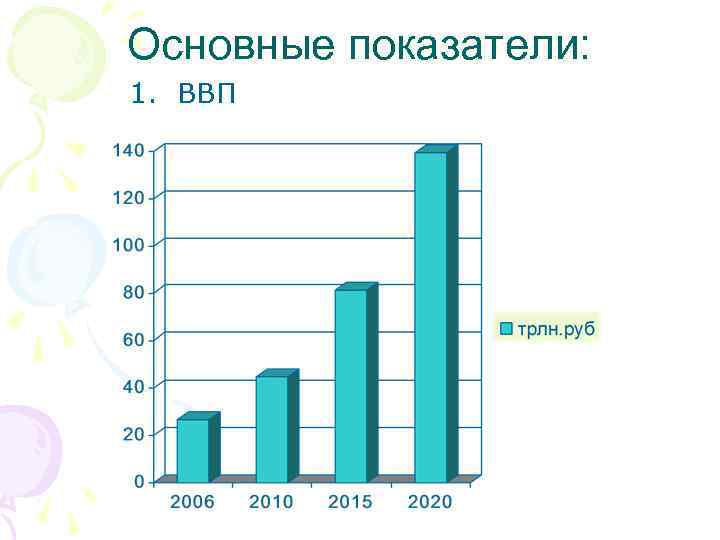 Основные показатели:
1. ВВП

140
120
100
80
60
40
20
0

2006 2010 2015 2020

трлн.руб